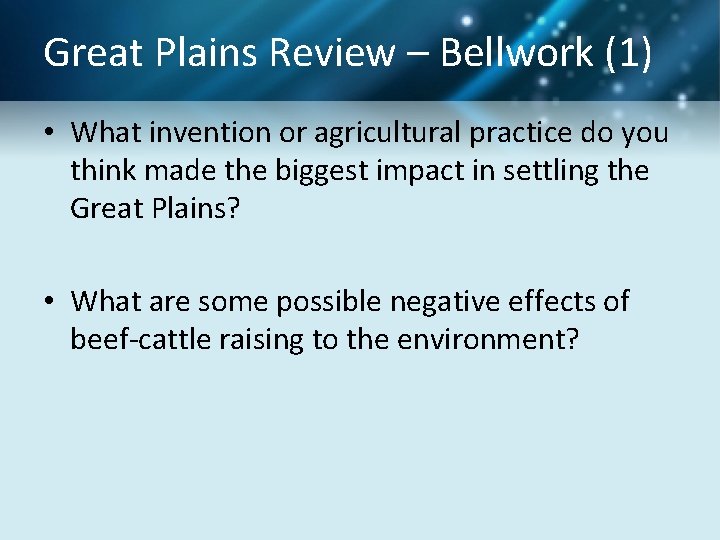 Great Plains Review – Bellwork (1)

• What invention or agricultural practice do you think made the biggest impact in settling the Great Plains?

• What are some possible negative effects of beef-cattle raising to the environment?